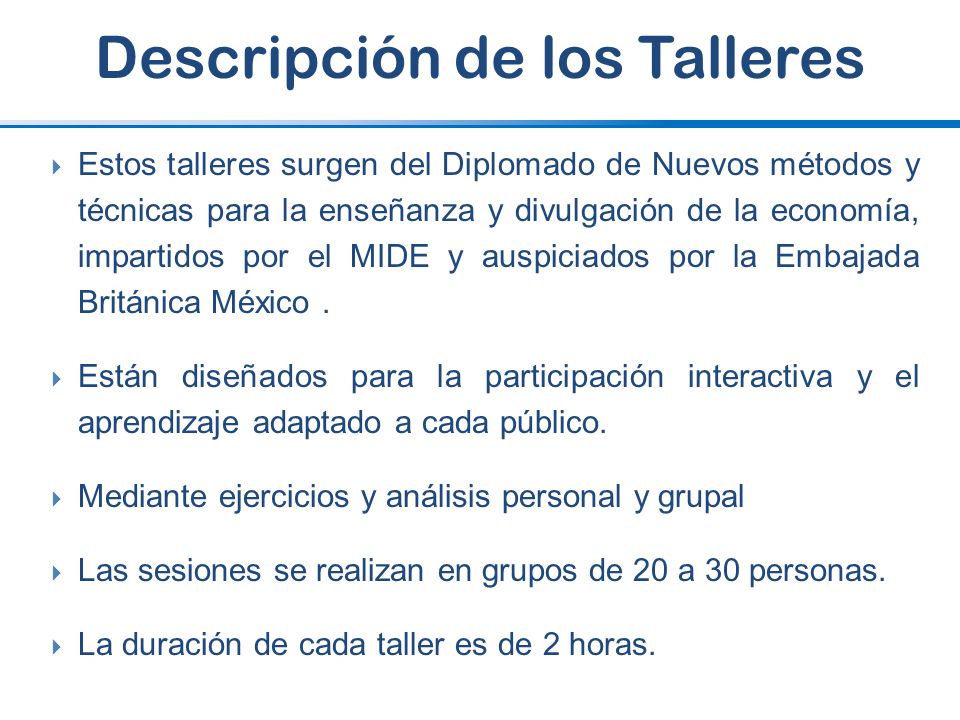 Descripción de los Talleres

Estos talleres surgen del Diplomado de Nuevos métodos y técnicas para la enseñanza y divulgación de la economía, impartidos por el MIDE y auspiciados por la Embajada Británica México .

Están diseñados para la participación interactiva y el aprendizaje adaptado a cada público.

Mediante ejercicios y análisis personal y grupal

Las sesiones se realizan en grupos de 20 a 30 personas.

La duración de cada taller es de 2 horas.